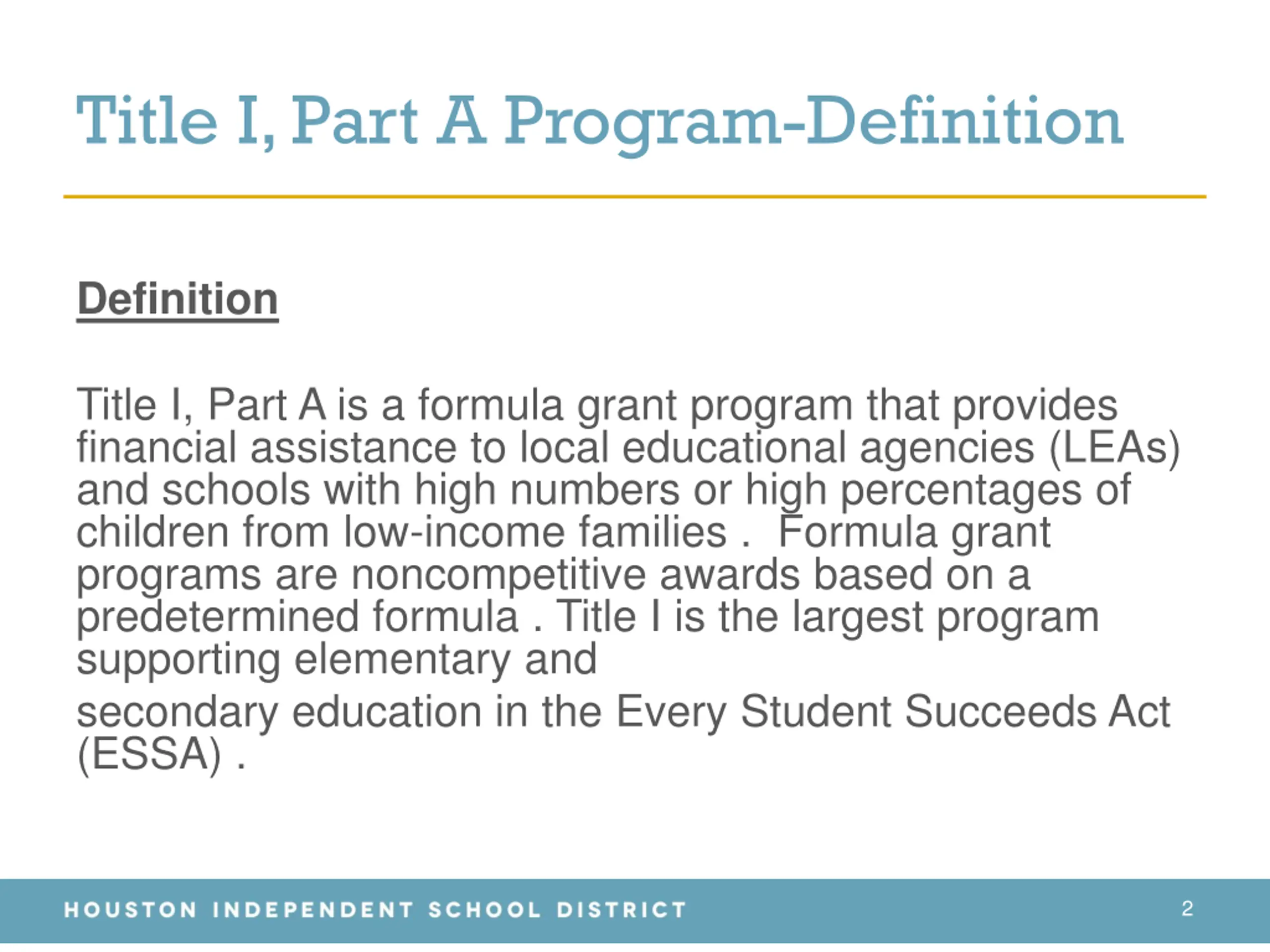 Title I, Part A Program-Definition

Definition

Title I, Part A is a formula grant program that provides financial assistance to local educational agencies (LEAs) and schools with high numbers or high percentages of children from low-income families . Formula grant programs are noncompetitive awards based on a predetermined formula . Title I is the largest program supporting elementary and

secondary education in the Every Student Succeeds Act (ESSA) .

HOUSTON INDEPENDENT SCHOOL DISTRICT

2